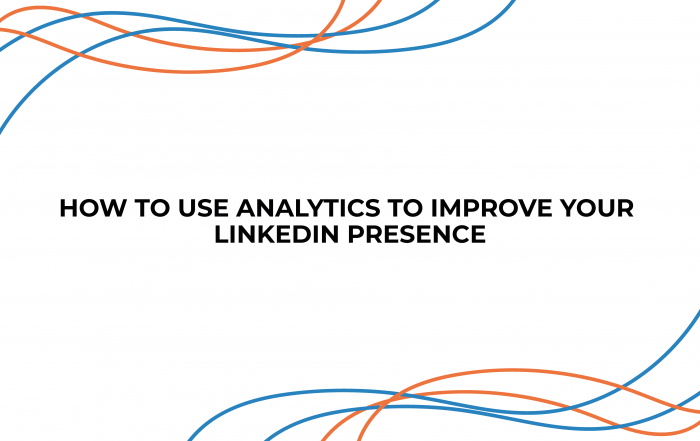 HOW TO USE ANALYTICS TO IMPROVE YOUR LINKEDIN PRESENCE